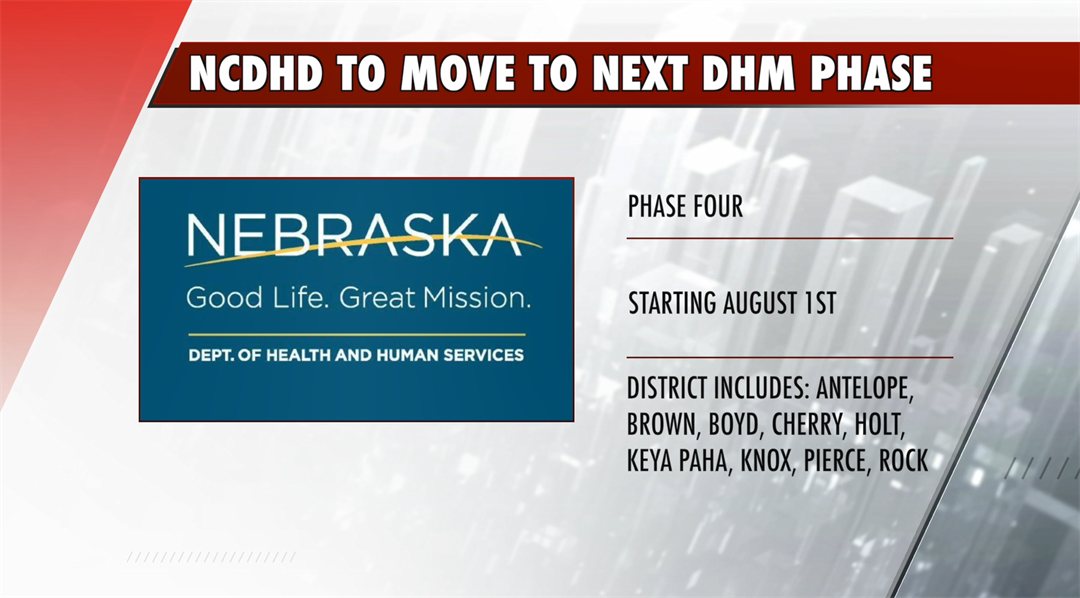 NCDHD TO MOVE TO NEXT DHM PHASE

NEBRASKA
Good Life. Great Mission.
DEPT. OF HEALTH AND HUMAN SERVICES

PHASE FOUR

STARTING AUGUST 1ST

DISTRICT INCLUDES: ANTELOPE, BROWN, BOYD, CHERRY, HOLT, KEYA PAHA, KNOX, PIERCE, ROCK